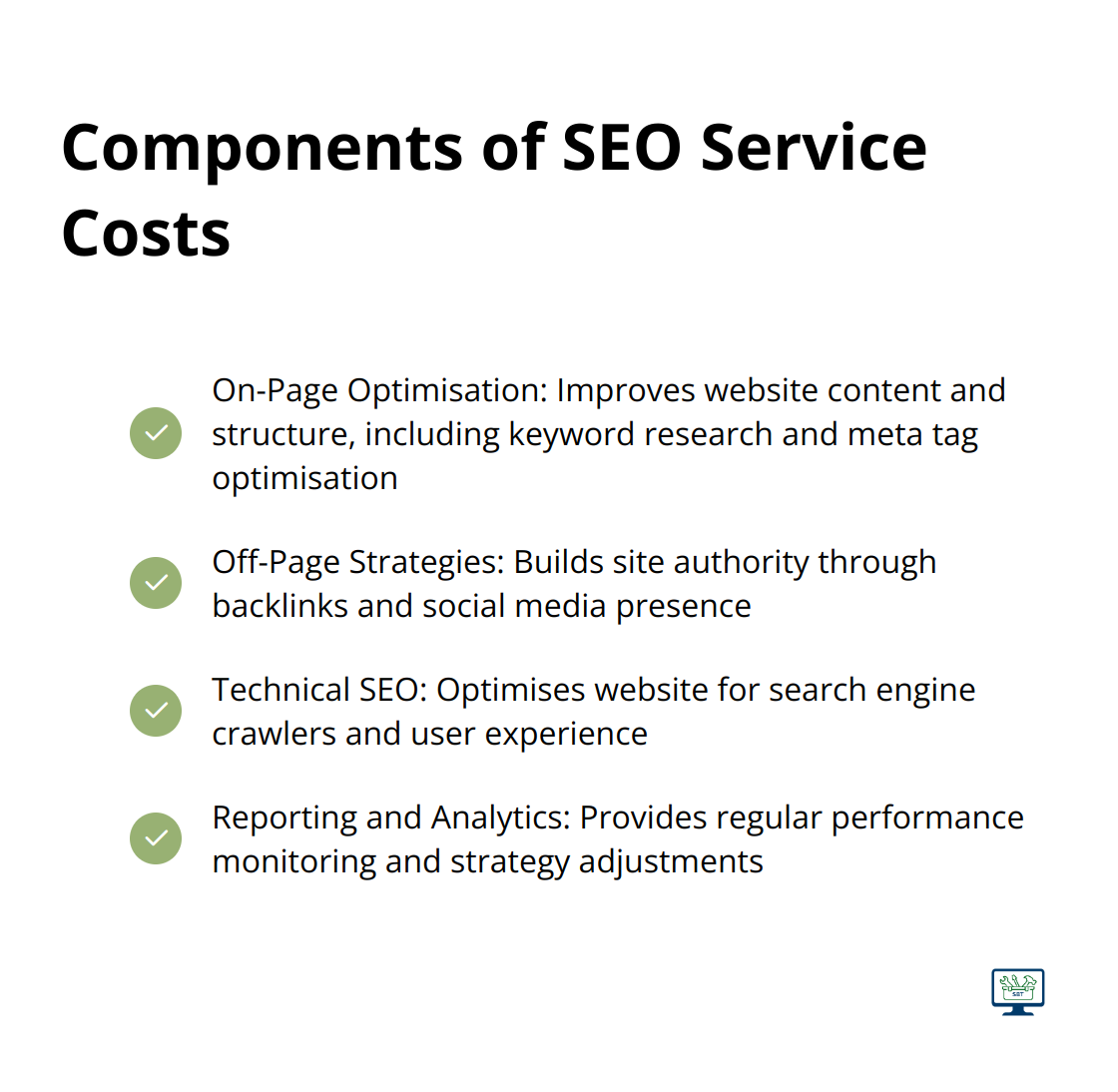 Components of SEO Service Costs

On-Page Optimisation: Improves website content and structure, including keyword research and meta tag optimisation

Off-Page Strategies: Builds site authority through backlinks and social media presence

Technical SEO: Optimises website for search engine crawlers and user experience

Reporting and Analytics: Provides regular performance monitoring and strategy adjustments

SBT